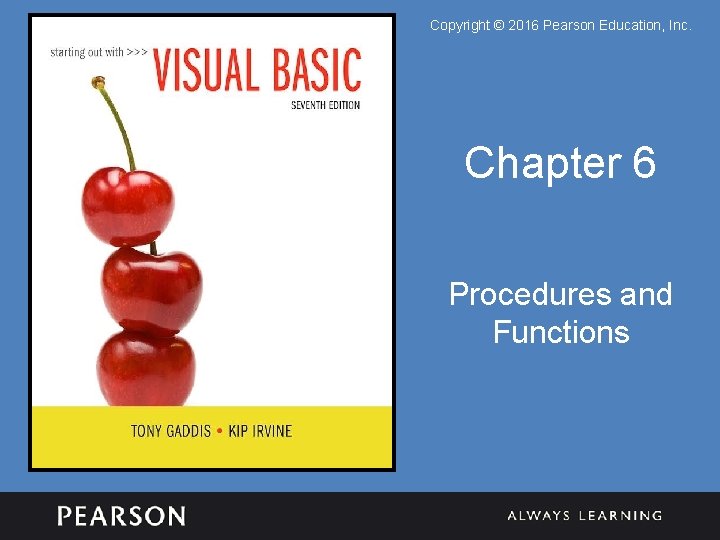 starting out with >>> VISUAL BASIC
SEVENTH EDITION

TONY GADDIS • KIP IRVINE

Copyright © 2016 Pearson Education, Inc.

Chapter 6

Procedures and Functions

PEARSON

ALWAYS LEARNING